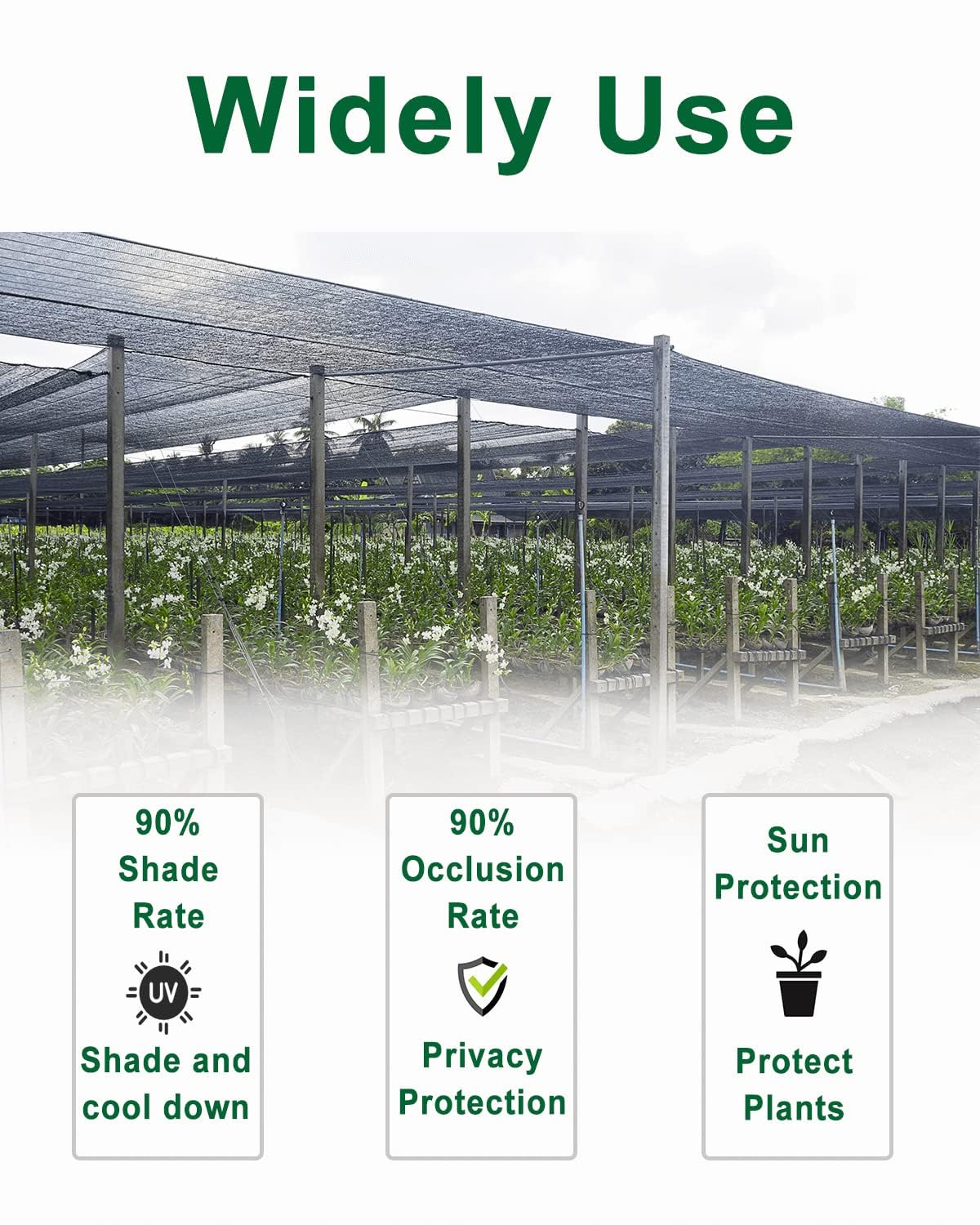 Widely Use

90% Shade Rate

UV

Shade and cool down

90% Occlusion Rate

Privacy Protection

Sun Protection

Protect Plants